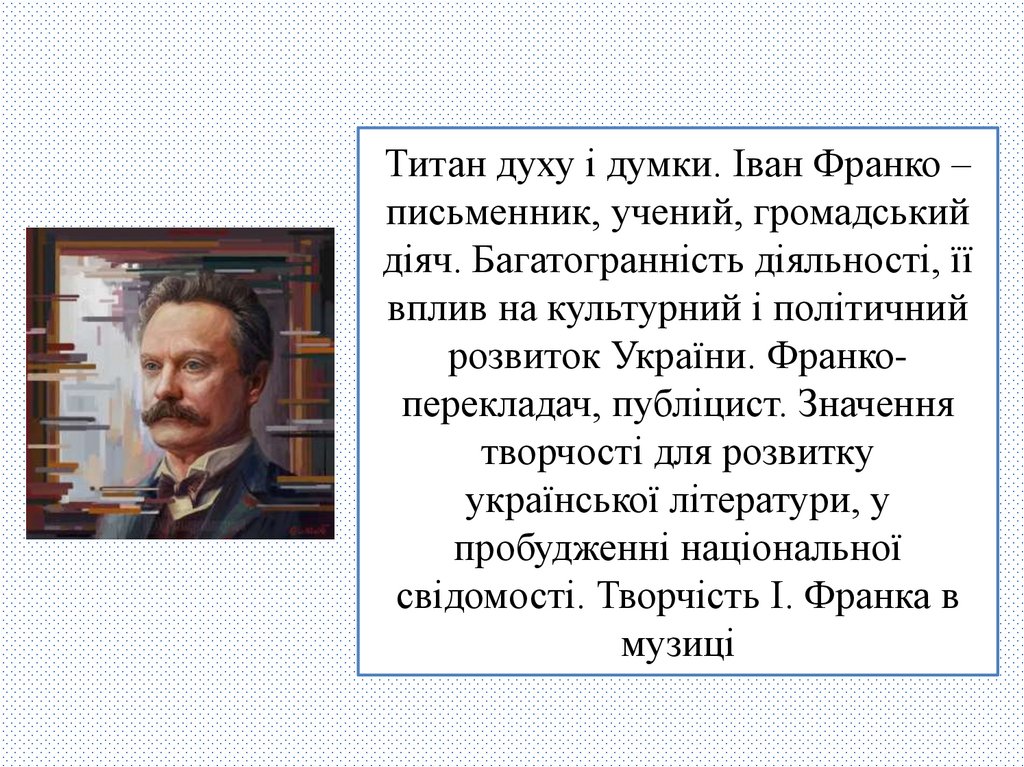 Титан духу і думки. Іван Франко – письменник, учений, громадський діяч. Багатогранність діяльності, її вплив на культурний і політичний розвиток України. Франко-перекладач, публіцист. Значення творчості для розвитку української літератури, у пробудженні національної свідомості. Творчість І. Франка в музиці